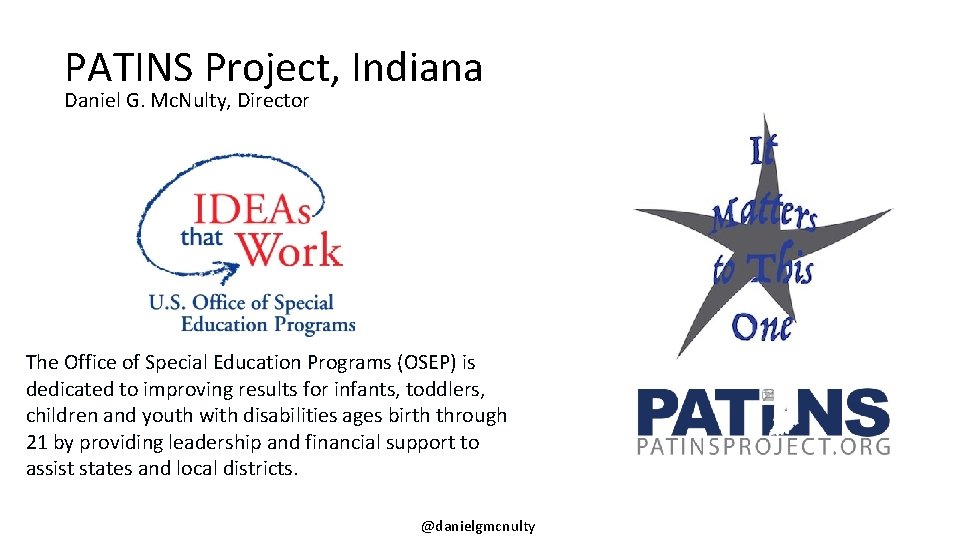 PATINS Project, Indiana
Daniel G. Mc.Nulty, Director

IDEAs that Work
U.S. Office of Special Education Programs

The Office of Special Education Programs (OSEP) is dedicated to improving results for infants, toddlers, children and youth with disabilities ages birth through 21 by providing leadership and financial support to assist states and local districts.

It Matters to This One

PATINS
PATINSPROJECT.ORG

@danielgmcnulty